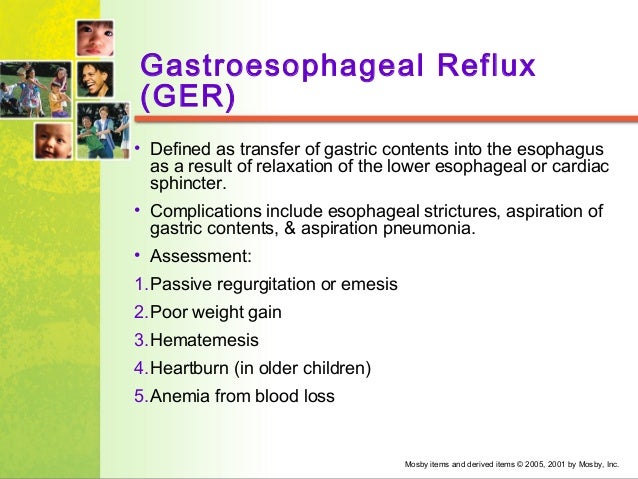 Gastroesophageal Reflux (GER)

• Defined as transfer of gastric contents into the esophagus as a result of relaxation of the lower esophageal or cardiac sphincter.

• Complications include esophageal strictures, aspiration of gastric contents, & aspiration pneumonia.

• Assessment:

1. Passive regurgitation or emesis

2. Poor weight gain

3. Hematemesis

4. Heartburn (in older children)

5. Anemia from blood loss

Mosby items and derived items © 2005, 2001 by Mosby, Inc.